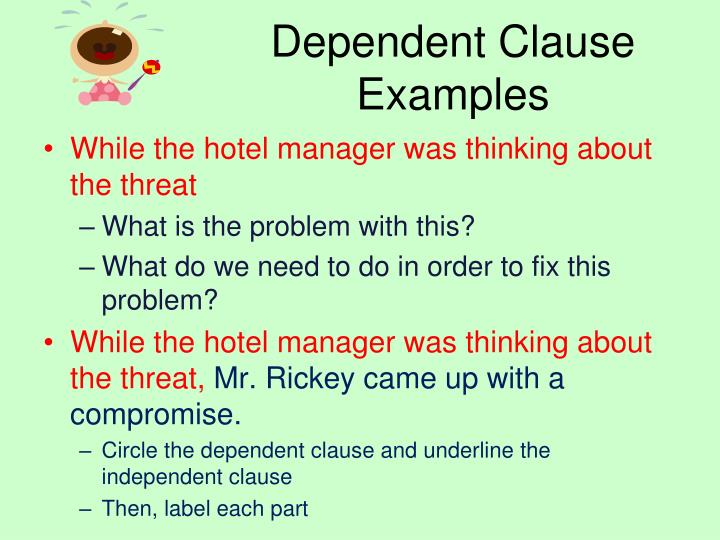 Dependent Clause Examples

• While the hotel manager was thinking about the threat

– What is the problem with this?

– What do we need to do in order to fix this problem?

• While the hotel manager was thinking about the threat, Mr. Rickey came up with a compromise.

– Circle the dependent clause and underline the independent clause

– Then, label each part